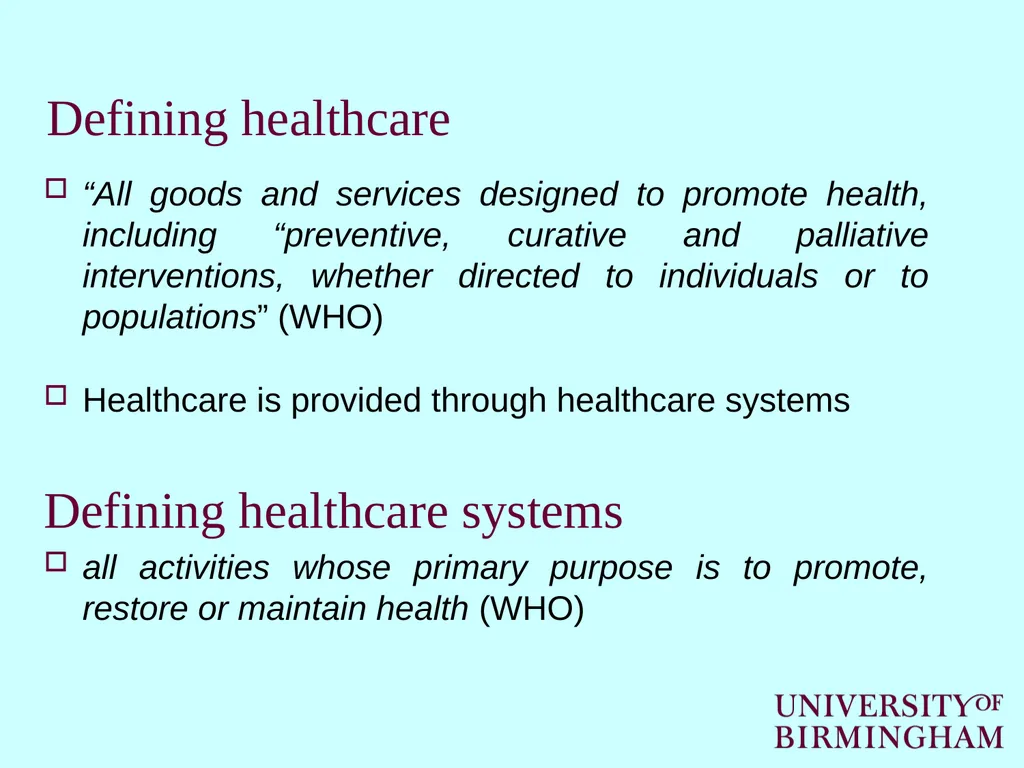 Defining healthcare

“All goods and services designed to promote health, including “preventive, curative and palliative interventions, whether directed to individuals or to populations” (WHO)

Healthcare is provided through healthcare systems

Defining healthcare systems

all activities whose primary purpose is to promote, restore or maintain health (WHO)

UNIVERSITY OF BIRMINGHAM